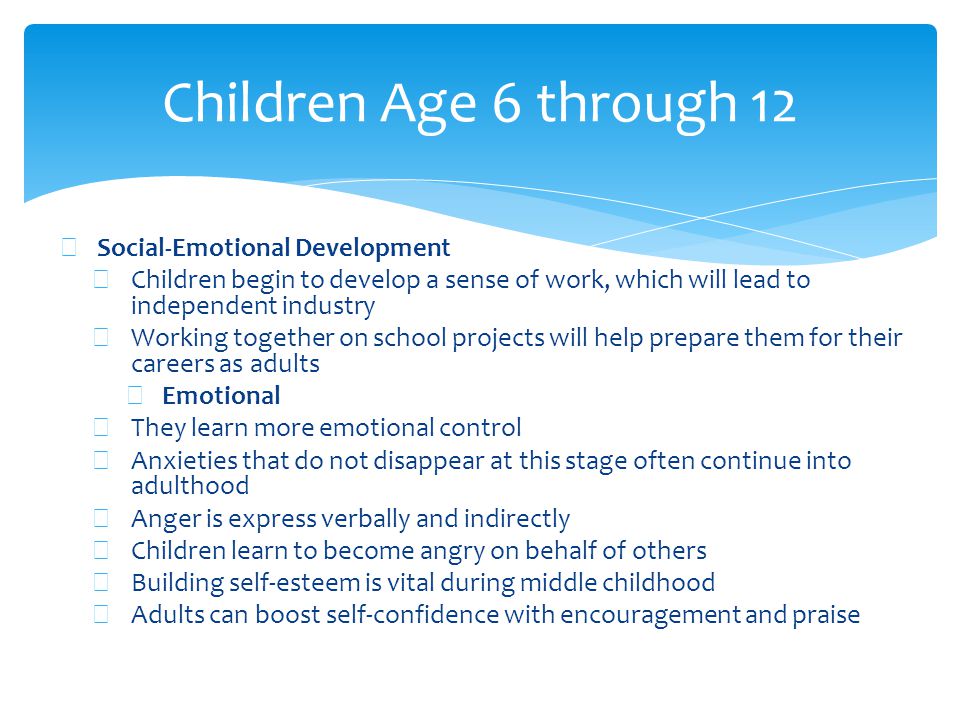 Children Age 6 through 12

Social-Emotional Development

Children begin to develop a sense of work, which will lead to independent industry

Working together on school projects will help prepare them for their careers as adults

Emotional

They learn more emotional control

Anxieties that do not disappear at this stage often continue into adulthood

Anger is express verbally and indirectly

Children learn to become angry on behalf of others

Building self-esteem is vital during middle childhood

Adults can boost self-confidence with encouragement and praise